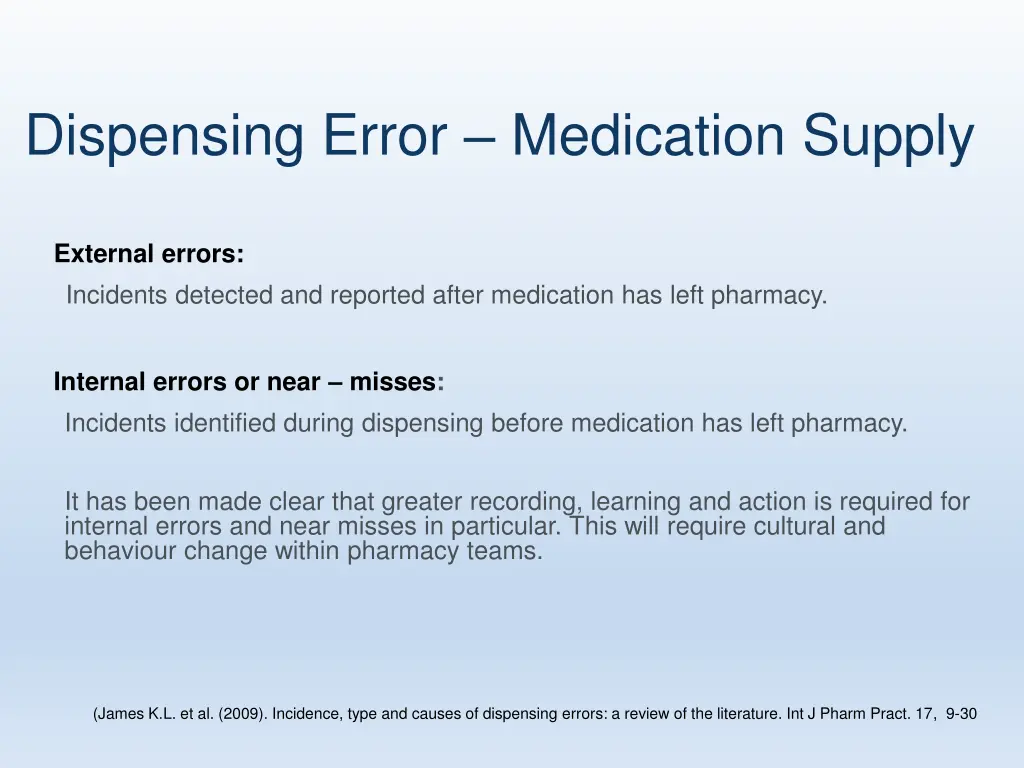 Dispensing Error – Medication Supply

External errors:
Incidents detected and reported after medication has left pharmacy.

Internal errors or near – misses:
Incidents identified during dispensing before medication has left pharmacy.

It has been made clear that greater recording, learning and action is required for internal errors and near misses in particular. This will require cultural and behaviour change within pharmacy teams.

(James K.L. et al. (2009). Incidence, type and causes of dispensing errors: a review of the literature. Int J Pharm Pract. 17, 9-30